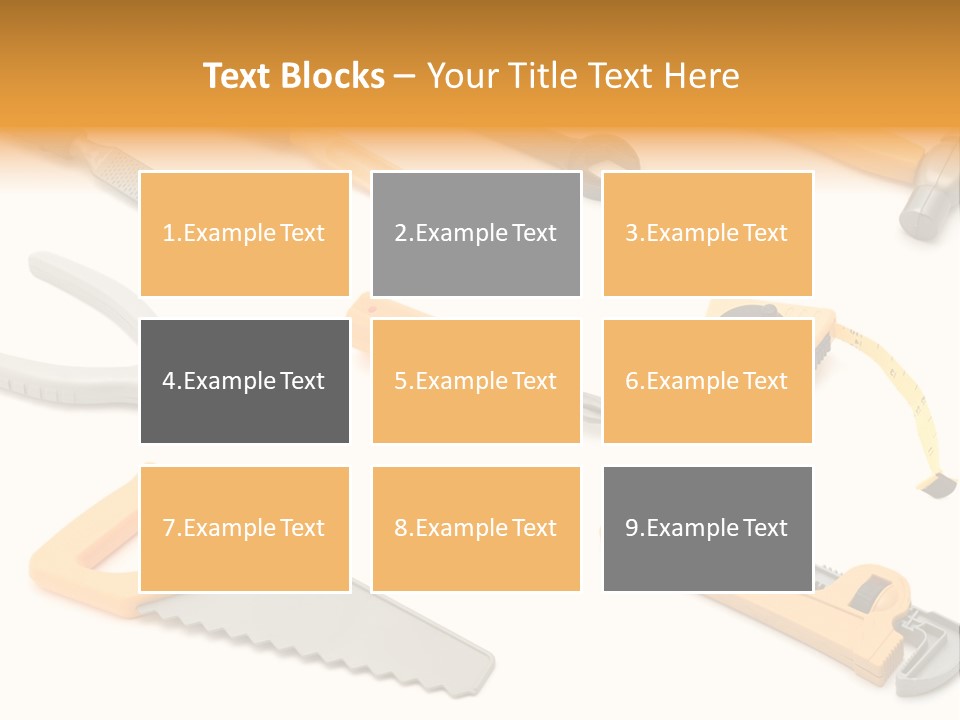 Text Blocks – Your Title Text Here

1.Example Text

2.Example Text

3.Example Text

4.Example Text

5.Example Text

6.Example Text

7.Example Text

8.Example Text

9.Example Text